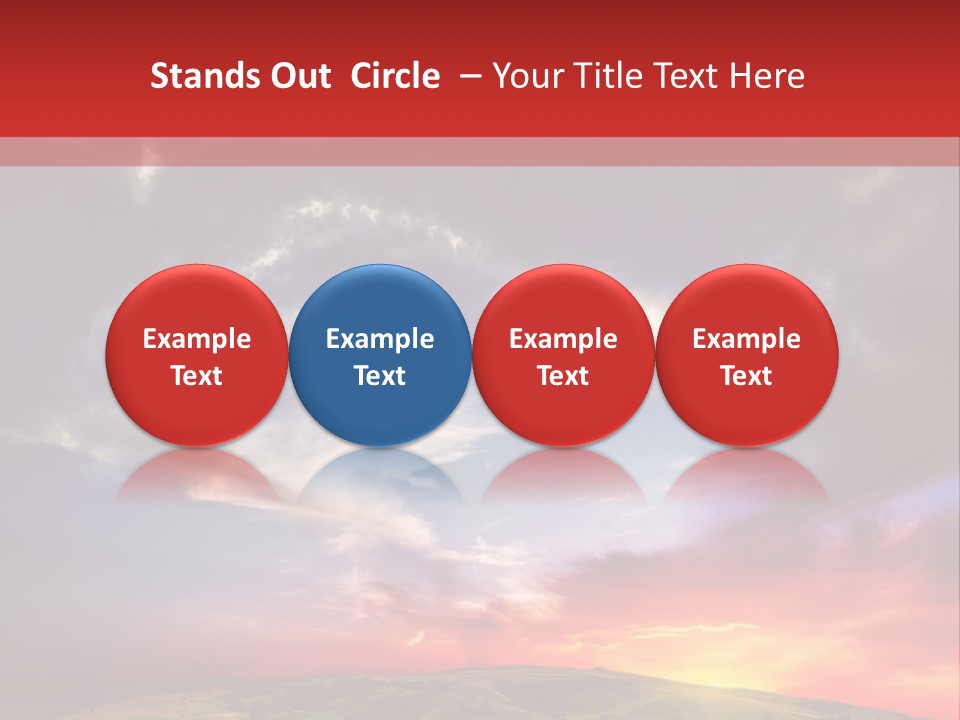 Stands Out Circle – Your Title Text Here

Example Text

Example Text

Example Text

Example Text